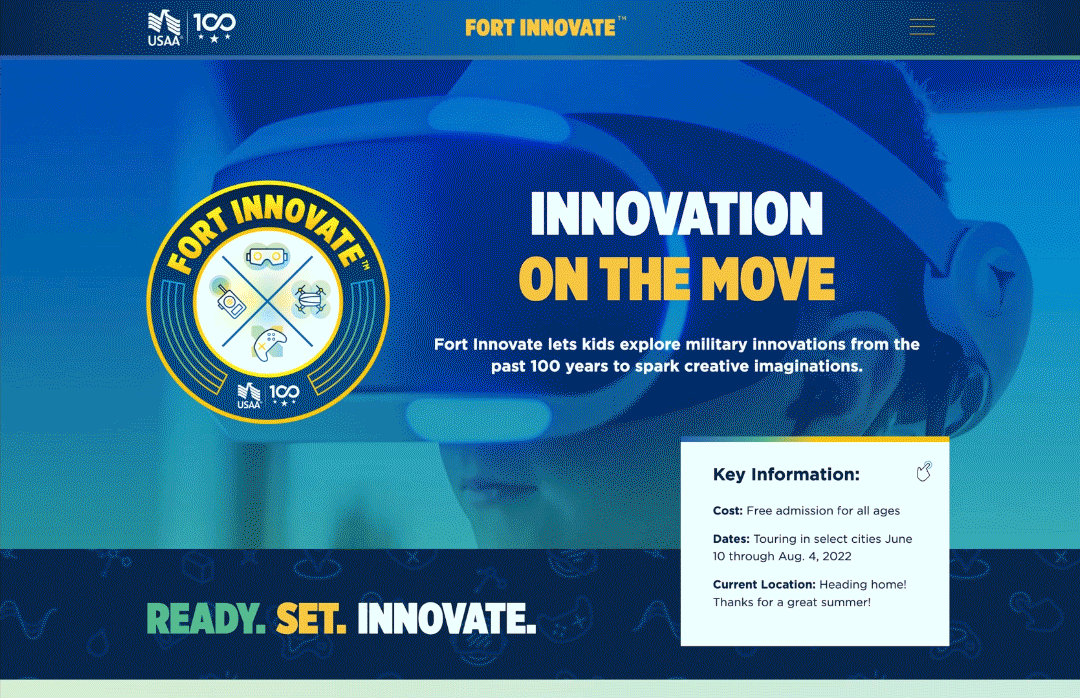 USAA 100

FORT INNOVATE™

FORT INNOVATE™

USAA 100

INNOVATION
ON THE MOVE

Fort Innovate lets kids explore military innovations from the past 100 years to spark creative imaginations.

Key Information:

Cost: Free admission for all ages

Dates: Touring in select cities June 10 through Aug. 4, 2022

Current Location: Heading home! Thanks for a great summer!

READY. SET. INNOVATE.